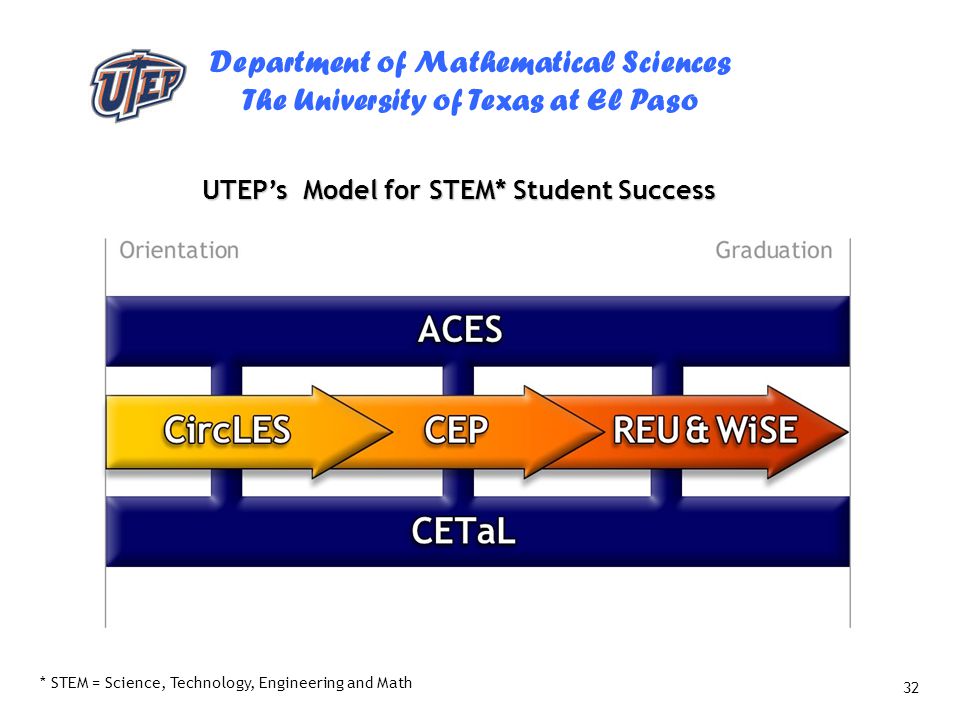 UTEP

Department of Mathematical Sciences
The University of Texas at El Paso

UTEP's Model for STEM* Student Success

Orientation

Graduation

ACES

CircLES

CEP

REU & WiSE

CETaL

* STEM = Science, Technology, Engineering and Math

32